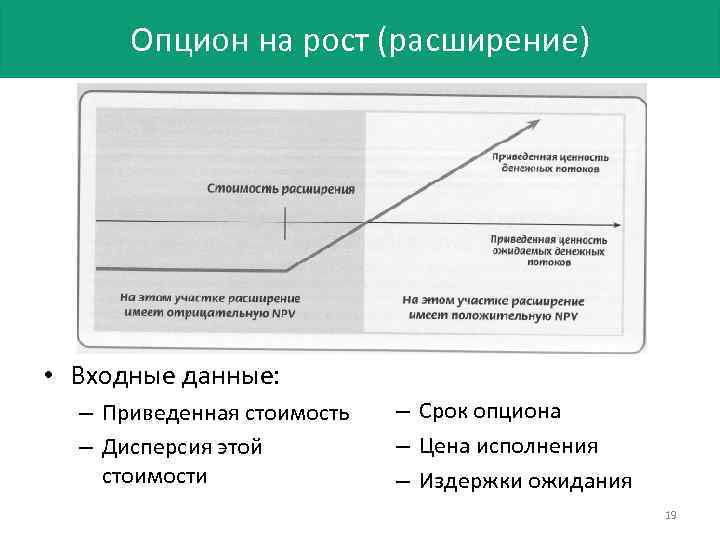 Опцион на рост (расширение)

Приведенная ценность денежных потоков

Стоимость расширения

Приведенная ценность ожидаемых денежных потоков

На этом участке расширение имеет отрицательную NPV

На этом участке расширение имеет положительную NPV

• Входные данные:
– Приведенная стоимость
– Дисперсия этой стоимости

– Срок опциона
– Цена исполнения
– Издержки ожидания

19